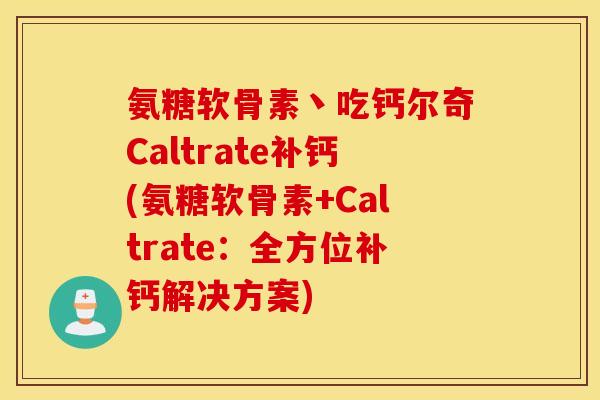 氨糖软骨素丶吃钙尔奇Caltrate补钙(氨糖软骨素+Caltrate：全方位补钙解决方案)